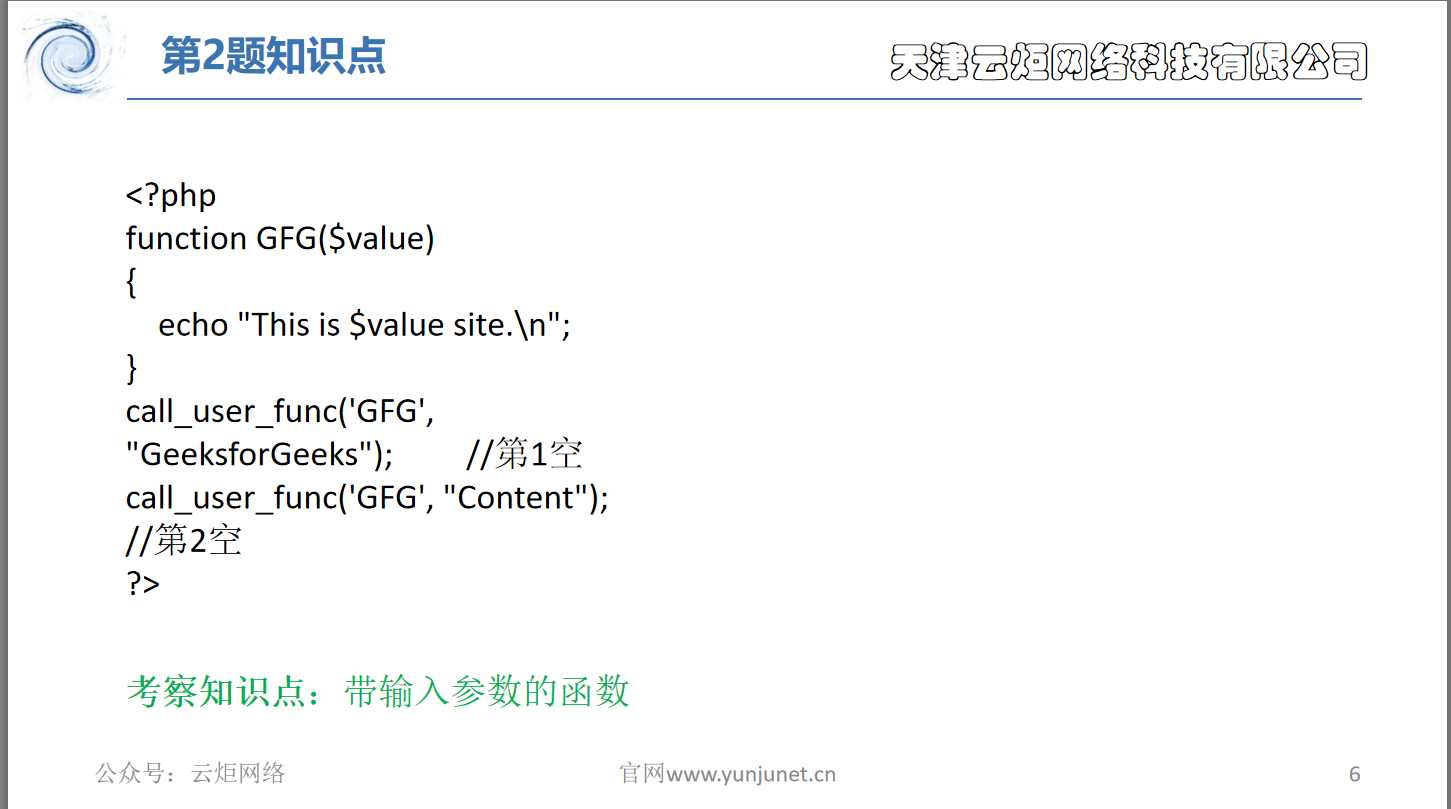 第2题知识点

天津云炬网络科技有限公司

<?php
function GFG($value)
{
echo "This is $value site.\n";
}
call_user_func('GFG', "GeeksforGeeks"); //第1空
call_user_func('GFG', "Content");
//第2空
?>

考察知识点：带输入参数的函数

公众号：云炬网络

官网www.yunjunet.cn

6